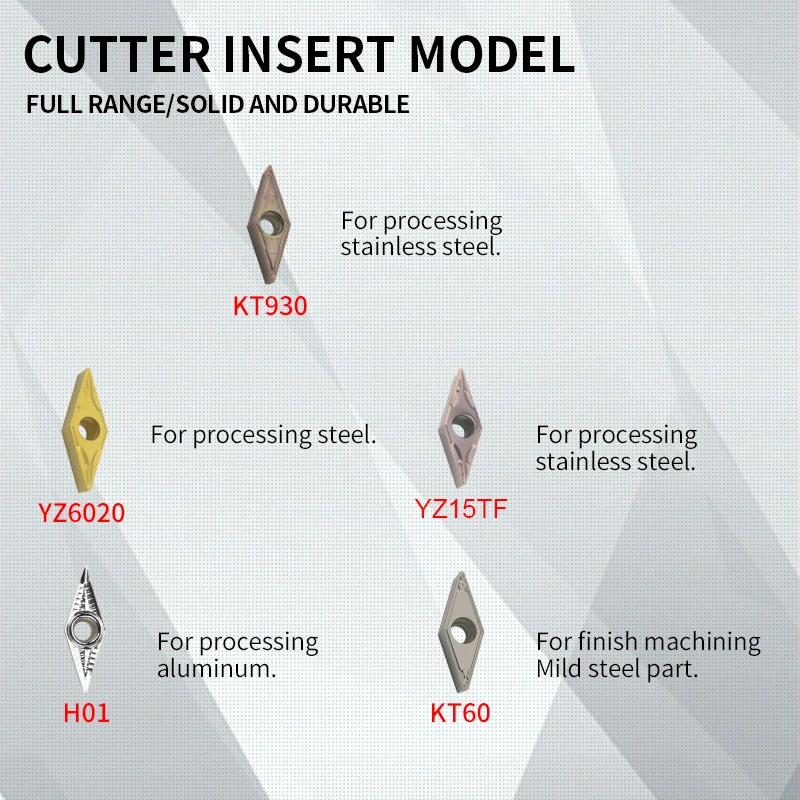 CUTTER INSERT MODEL

FULL RANGE/SOLID AND DURABLE

For processing stainless steel.

KT930

For processing steel.

YZ6020

For processing stainless steel.

YZ15TF

For processing aluminum.

H01

For finish machining Mild steel part.

KT60